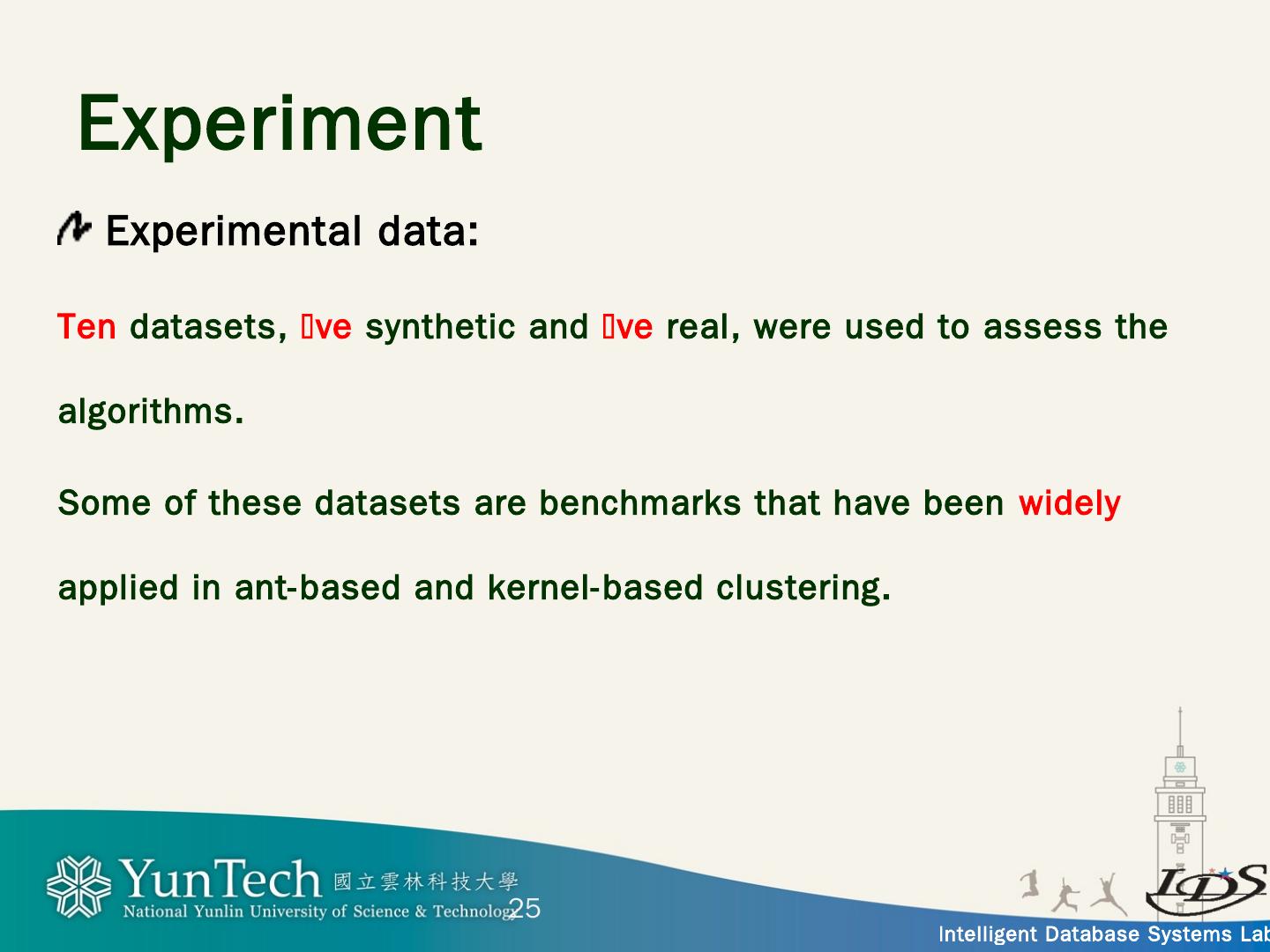 Experiment

Experimental data:

Ten datasets, ve synthetic and ve real, were used to assess the algorithms.

Some of these datasets are benchmarks that have been widely applied in ant-based and kernel-based clustering.

YunTech 國立雲林科技大學
National Yunlin University of Science & Technology

25

IDS

Intelligent Database Systems Lab